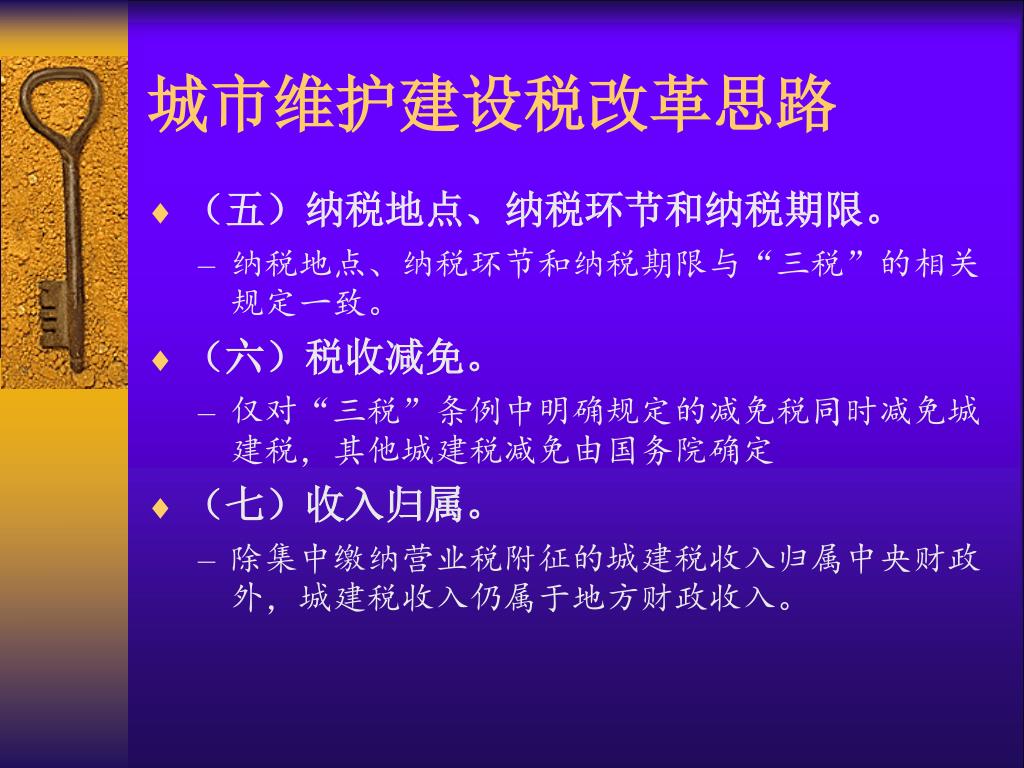 城市维护建设税改革思路

♦ （五）纳税地点、纳税环节和纳税期限。
– 纳税地点、纳税环节和纳税期限与“三税”的相关规定一致。

♦ （六）税收减免。
– 仅对“三税”条例中明确规定的减免税同时减免城建税，其他城建税减免由国务院确定

♦ （七）收入归属。
– 除集中缴纳营业税附征的城建税收入归属中央财政外，城建税收入仍属于地方财政收入。